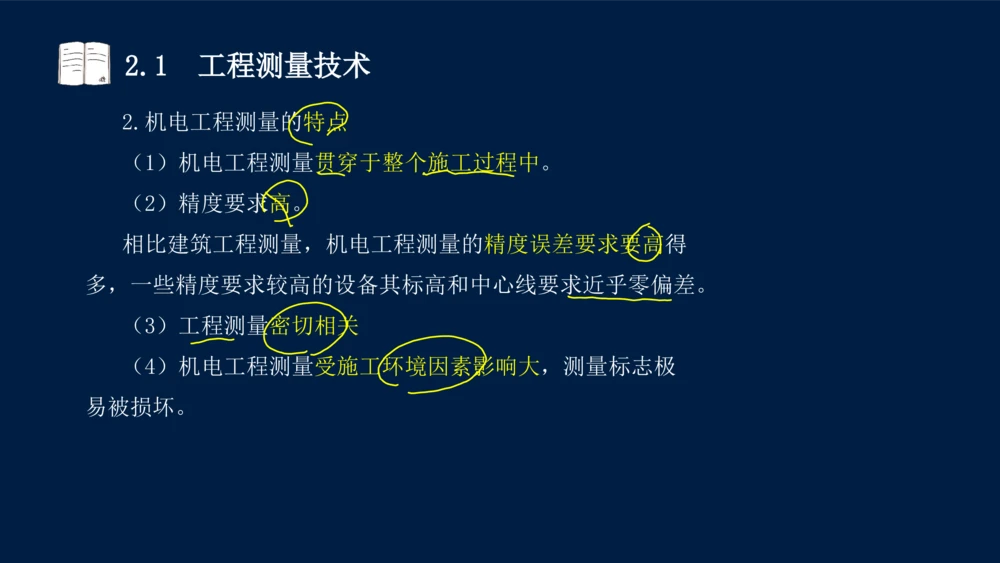 2.1　工程测量技术

2.机电工程测量的特点

（1）机电工程测量贯穿于整个施工过程中。

（2）精度要求高。

相比建筑工程测量，机电工程测量的精度误差要求要高得多，一些精度要求较高的设备其标高和中心线要求近乎零偏差。

（3）工程测量密切相关

（4）机电工程测量受施工环境因素影响大，测量标志极易被损坏。